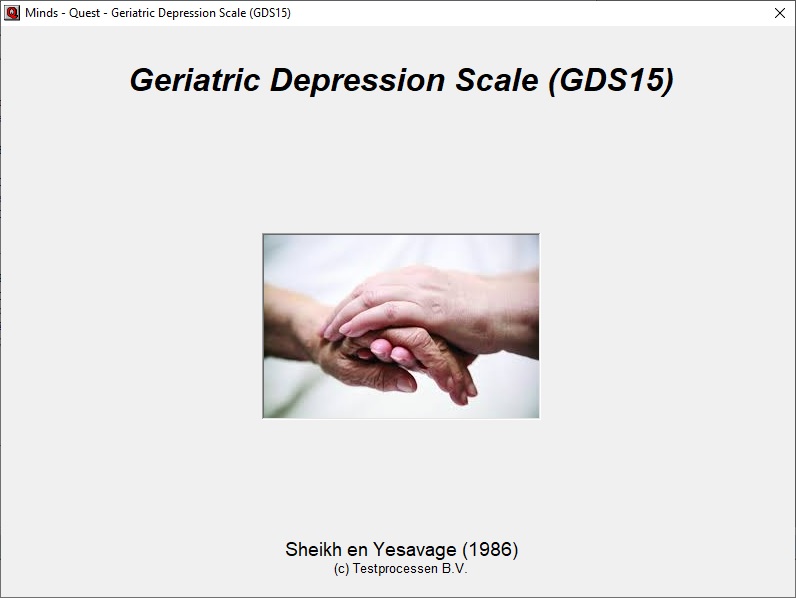 Minds - Quest - Geriatric Depression Scale (GDS15)

Geriatric Depression Scale (GDS15)

Sheikh en Yesavage (1986)
(c) Testprocessen B.V.